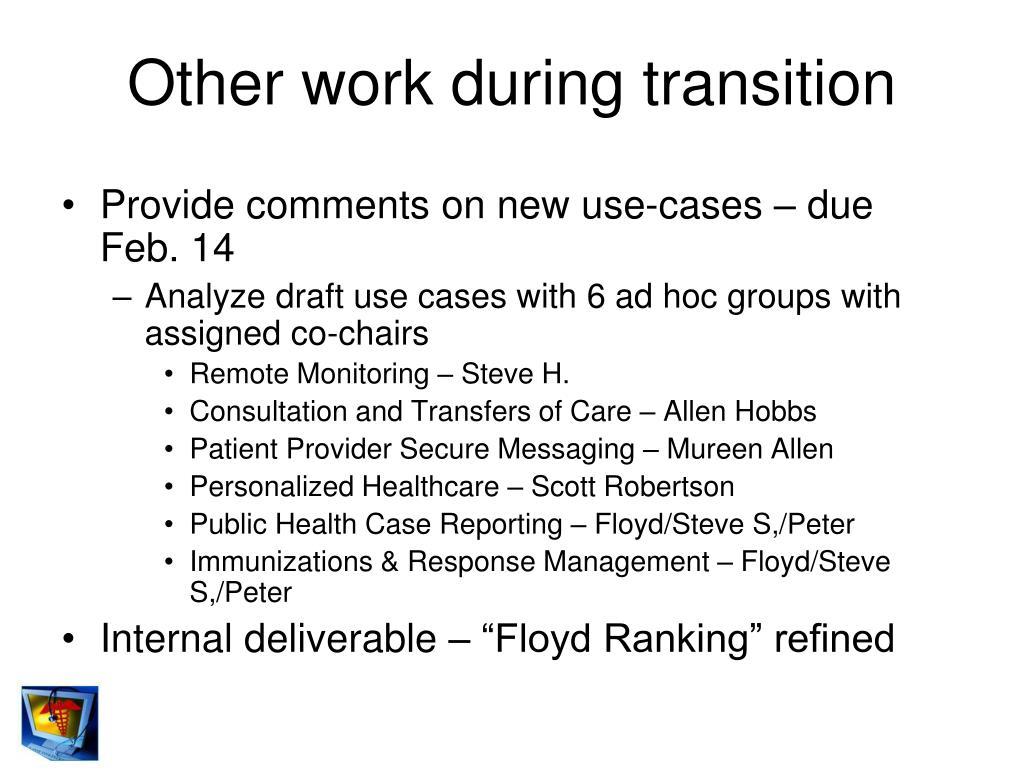 Other work during transition

• Provide comments on new use-cases – due Feb. 14
 – Analyze draft use cases with 6 ad hoc groups with assigned co-chairs
  • Remote Monitoring – Steve H.
  • Consultation and Transfers of Care – Allen Hobbs
  • Patient Provider Secure Messaging – Mureen Allen
  • Personalized Healthcare – Scott Robertson
  • Public Health Case Reporting – Floyd/Steve S,/Peter
  • Immunizations & Response Management – Floyd/Steve S,/Peter
• Internal deliverable – “Floyd Ranking” refined